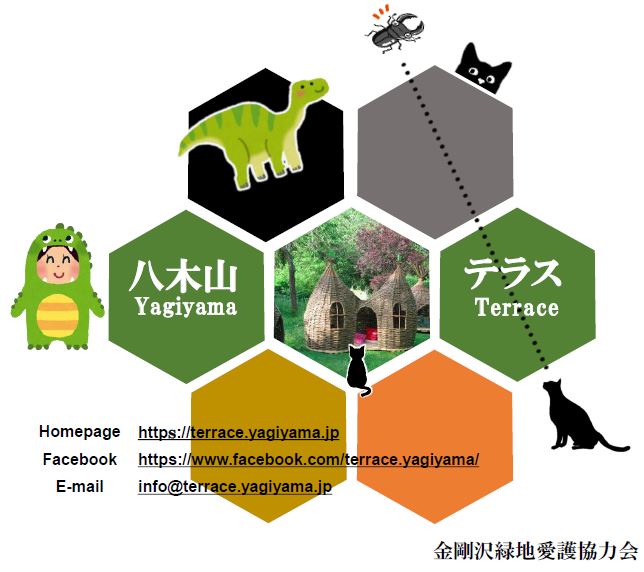 八木山
Yagiyama

テラス
Terrace

Homepage https://terrace.yagiyama.jp
Facebook https://www.facebook.com/terrace.yagiyama/
E-mail info@terrace.yagiyama.jp

金剛沢緑地愛護協力会